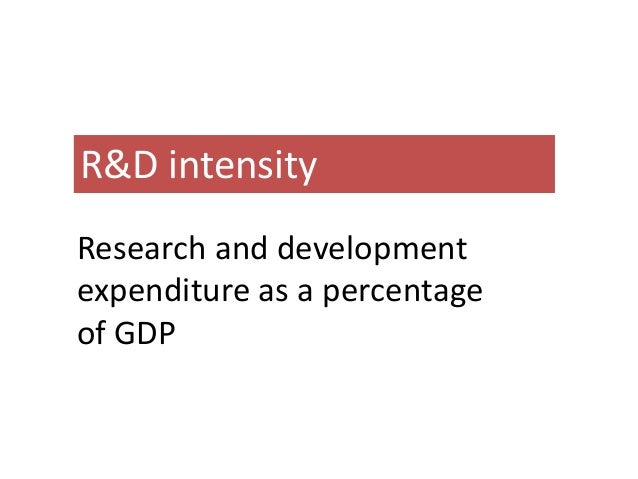 R&D intensity

Research and development expenditure as a percentage of GDP